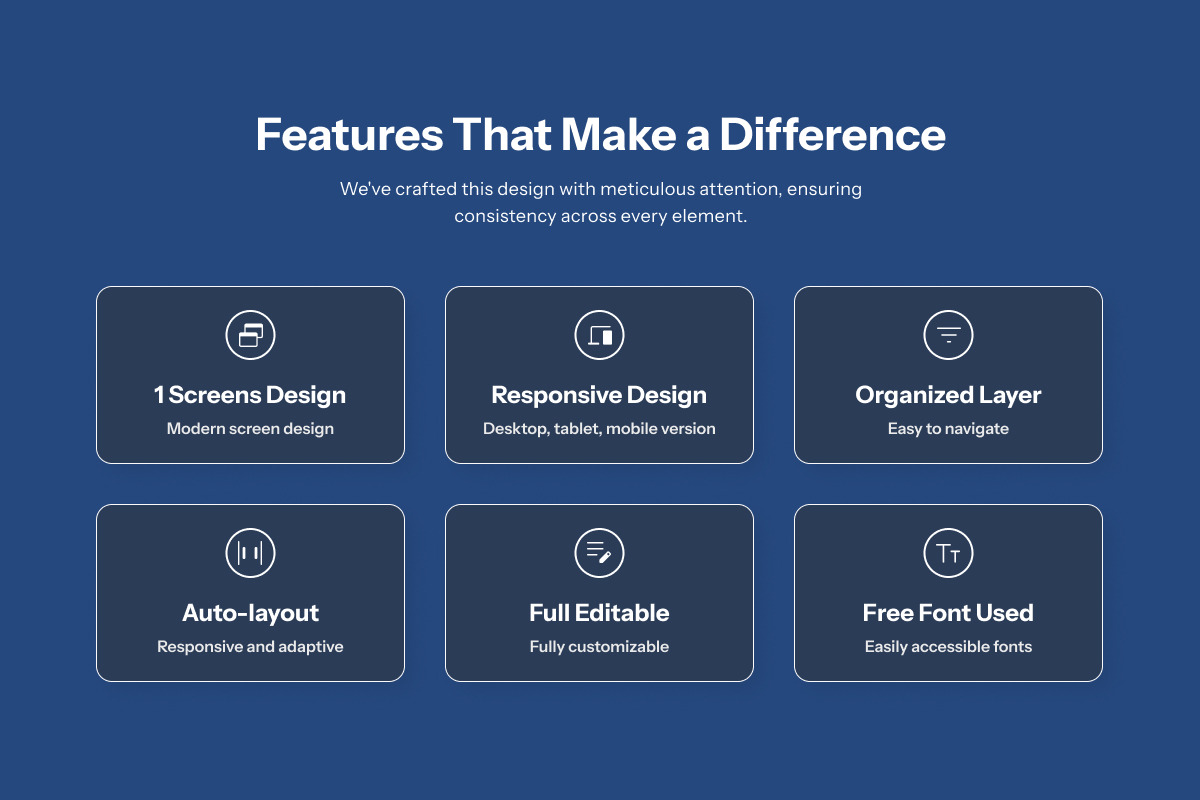 Features That Make a Difference

We've crafted this design with meticulous attention, ensuring consistency across every element.

1 Screens Design

Modern screen design

Responsive Design

Desktop, tablet, mobile version

Organized Layer

Easy to navigate

Auto-layout

Responsive and adaptive

Full Editable

Fully customizable

Free Font Used

Easily accessible fonts